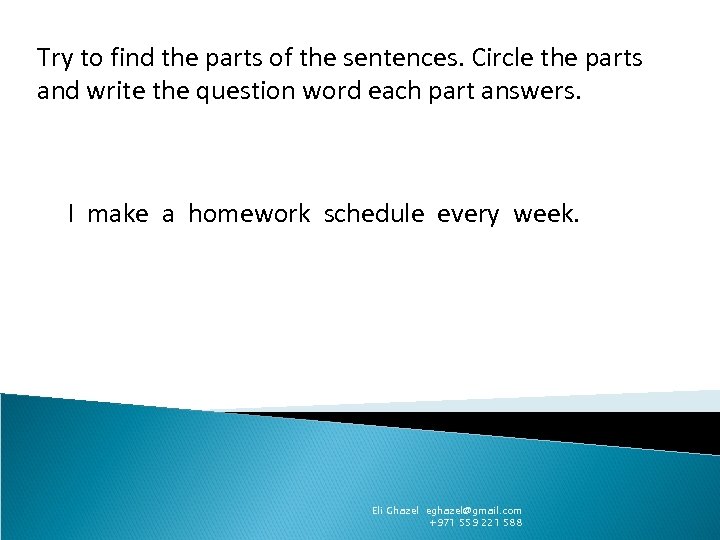 Try to find the parts of the sentences. Circle the parts and write the question word each part answers.

I make a homework schedule every week.

Eli Ghazel eghazel@gmail.com
+971 559 221 588